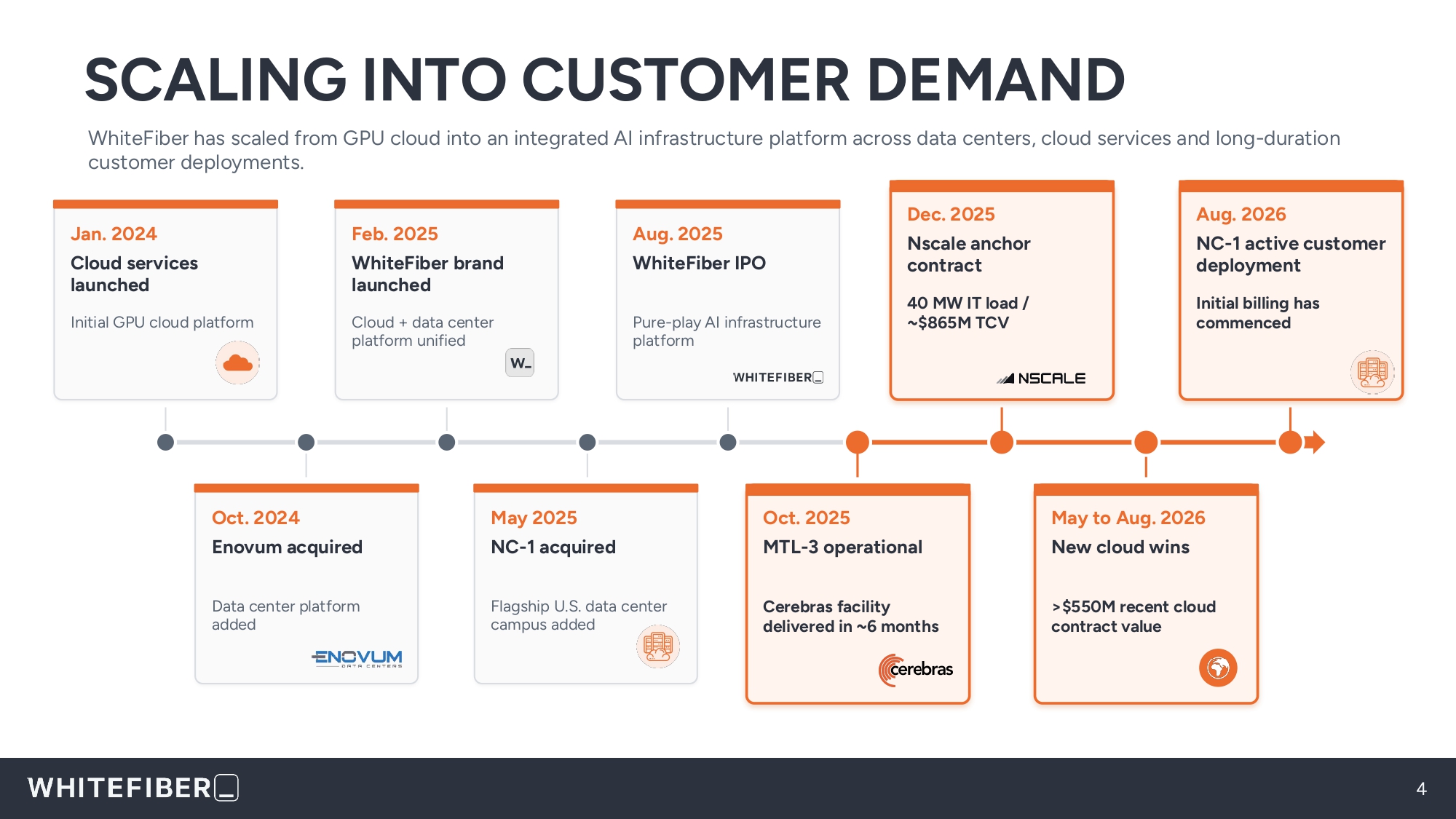 SCALING INTO CUSTOMER DEMAND

WhiteFiber has scaled from GPU cloud into an integrated AI infrastructure platform across data centers, cloud services and long-duration customer deployments.

Jan. 2024
Cloud services launched
Initial GPU cloud platform

Feb. 2025
WhiteFiber brand launched
Cloud + data center platform unified
W_

Aug. 2025
WhiteFiber IPO
Pure-play AI infrastructure platform
WHITEFIBER

Dec. 2025
Nscale anchor contract
40 MW IT load / ~$865M TCV
NSCALE

Aug. 2026
NC-1 active customer deployment
Initial billing has commenced

Oct. 2024
Enovum acquired
Data center platform added
ENOVUM DATA CENTERS

May 2025
NC-1 acquired
Flagship U.S. data center campus added

Oct. 2025
MTL-3 operational
Cerebras facility delivered in ~6 months
cerebras

May to Aug. 2026
New cloud wins
>$550M recent cloud contract value

WHITEFIBER
4